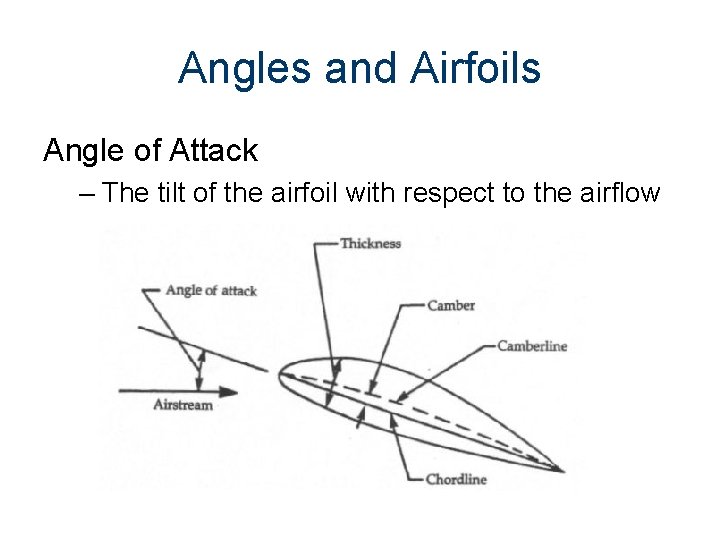 Angles and Airfoils

Angle of Attack

– The tilt of the airfoil with respect to the airflow

Thickness

Angle of attack

Camber

Camberline

Airstream

Chordline